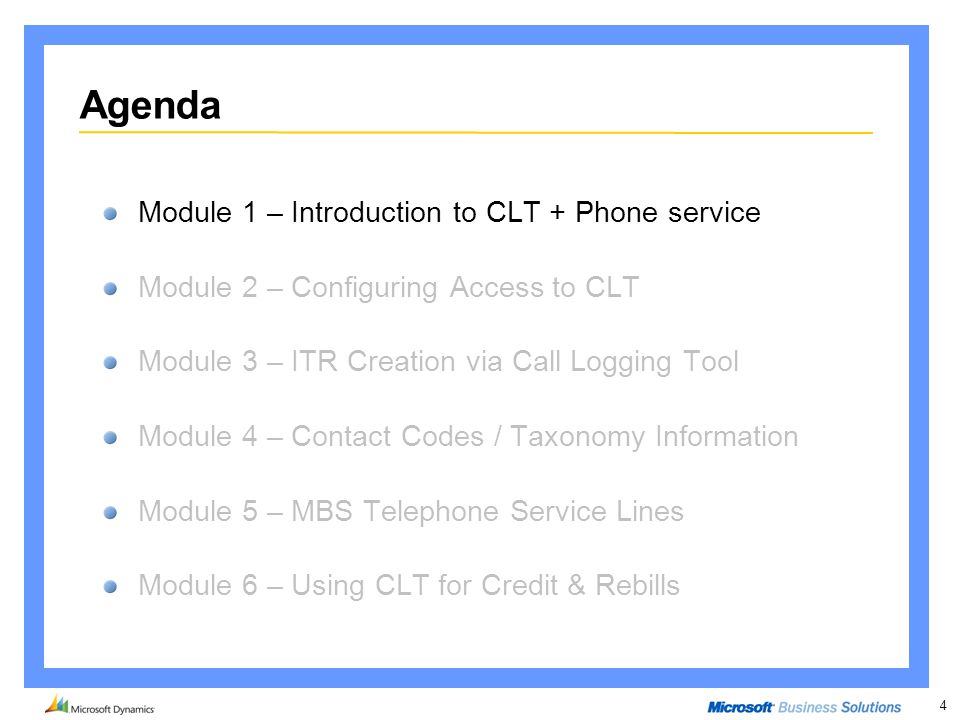 Agenda

Module 1 – Introduction to CLT + Phone service

Module 2 – Configuring Access to CLT

Module 3 – ITR Creation via Call Logging Tool

Module 4 – Contact Codes / Taxonomy Information

Module 5 – MBS Telephone Service Lines

Module 6 – Using CLT for Credit & Rebills

Microsoft Dynamics

Microsoft Business Solutions

4